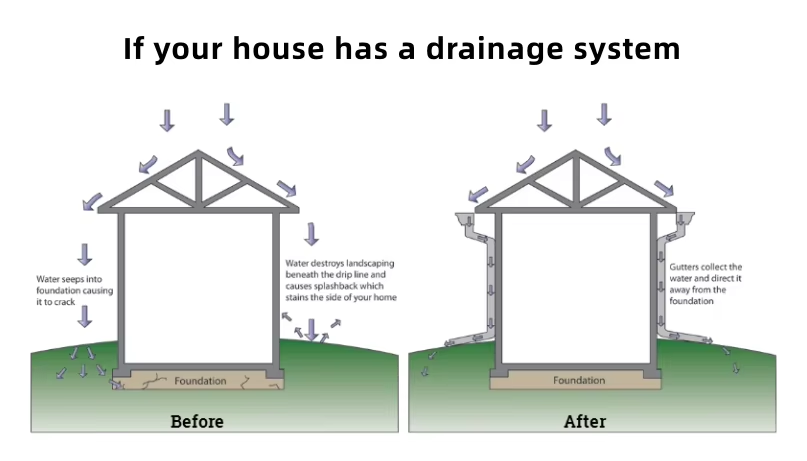 If your house has a drainage system

Water seeps into foundation causing it to crack

Water destroys landscaping beneath the drip line and causes splashback which stains the side of your home

Foundation

Before

Gutters collect the water and direct it away from the foundation

Foundation

After